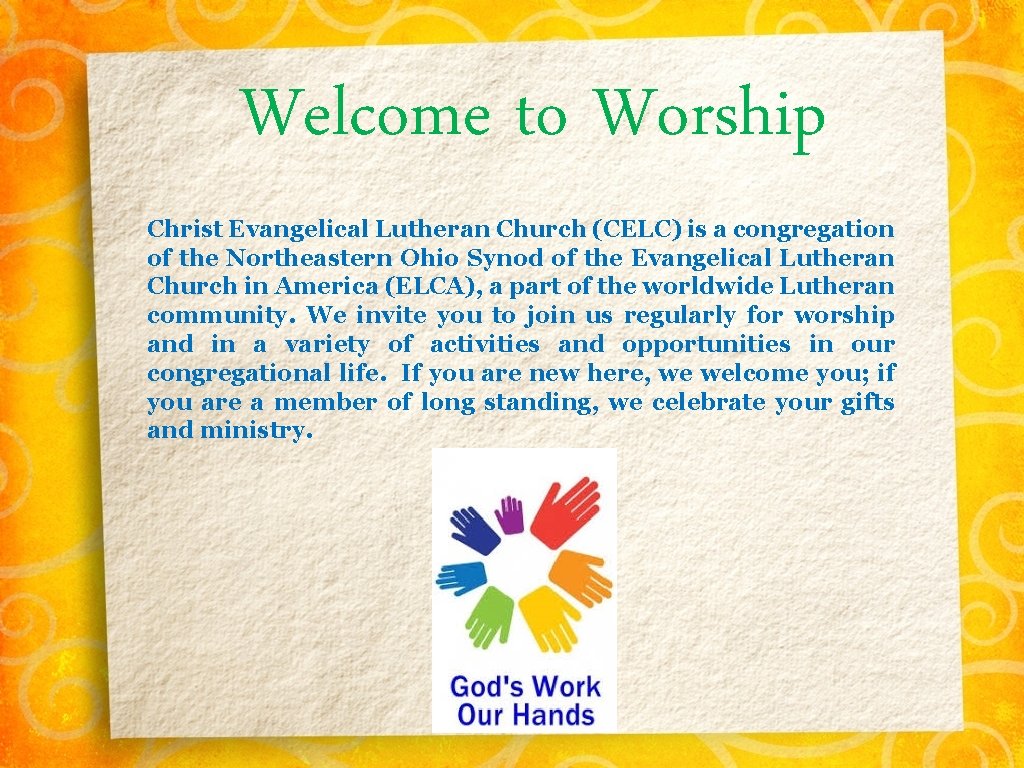 Welcome to Worship

Christ Evangelical Lutheran Church (CELC) is a congregation of the Northeastern Ohio Synod of the Evangelical Lutheran Church in America (ELCA), a part of the worldwide Lutheran community. We invite you to join us regularly for worship and in a variety of activities and opportunities in our congregational life. If you are new here, we welcome you; if you are a member of long standing, we celebrate your gifts and ministry.

God's Work
Our Hands